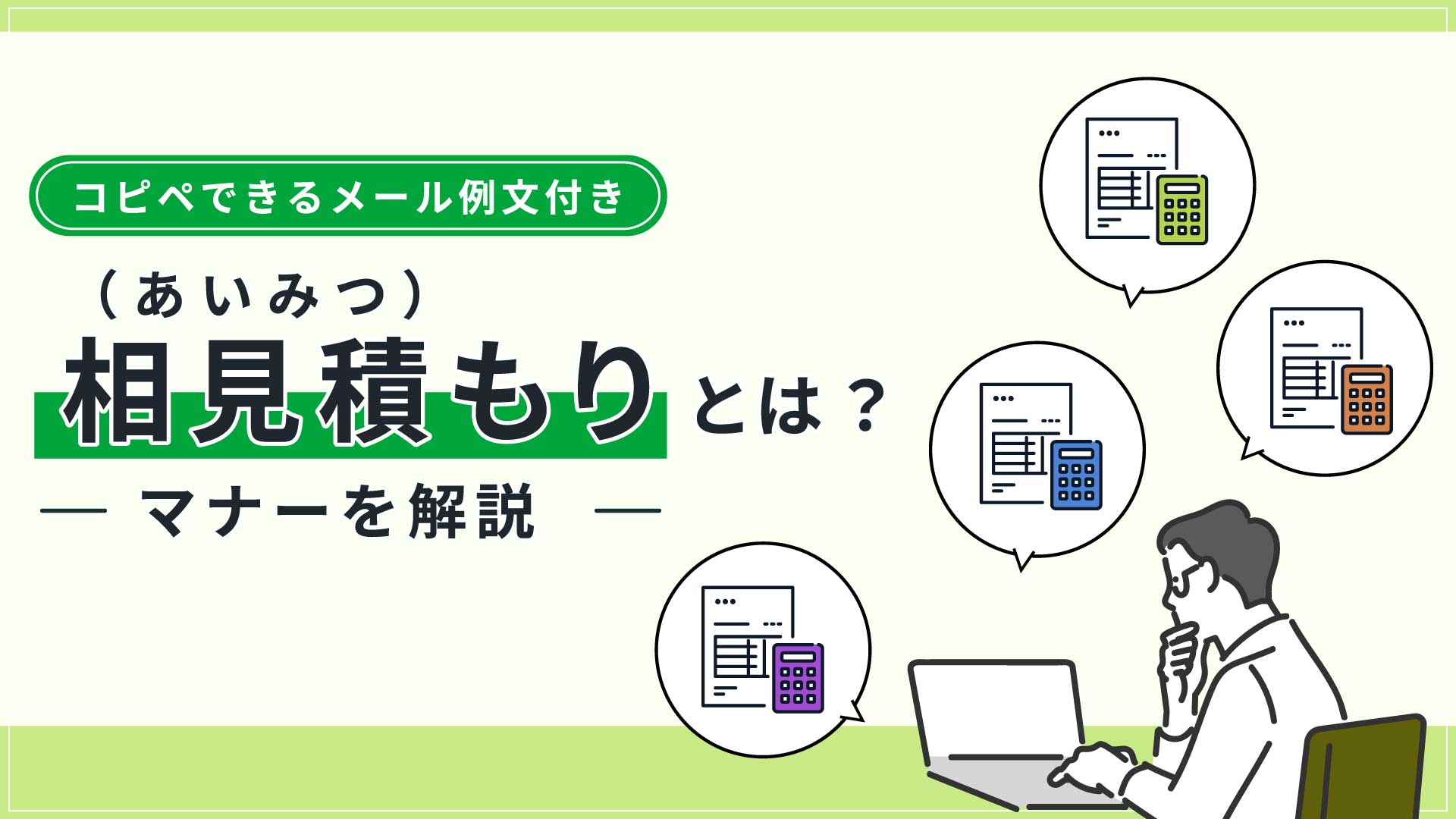 コピペできるメール例文付き

（あいみつ）
相見積もりとは？
— マナーを解説 —